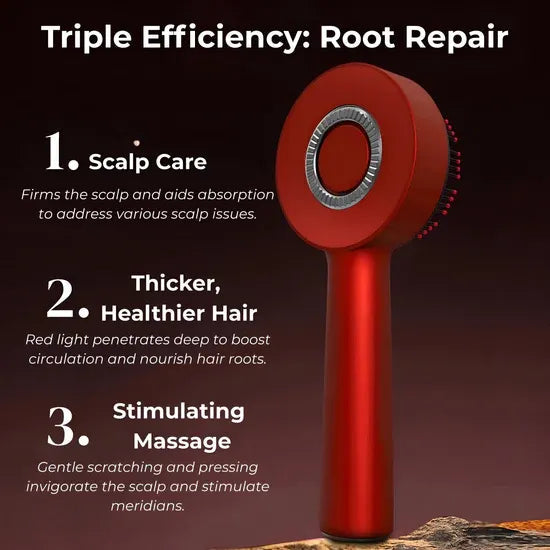 Triple Efficiency: Root Repair

1. Scalp Care

Firms the scalp and aids absorption to address various scalp issues.

2. Thicker, Healthier Hair

Red light penetrates deep to boost circulation and nourish hair roots.

3. Stimulating Massage

Gentle scratching and pressing invigorate the scalp and stimulate meridians.